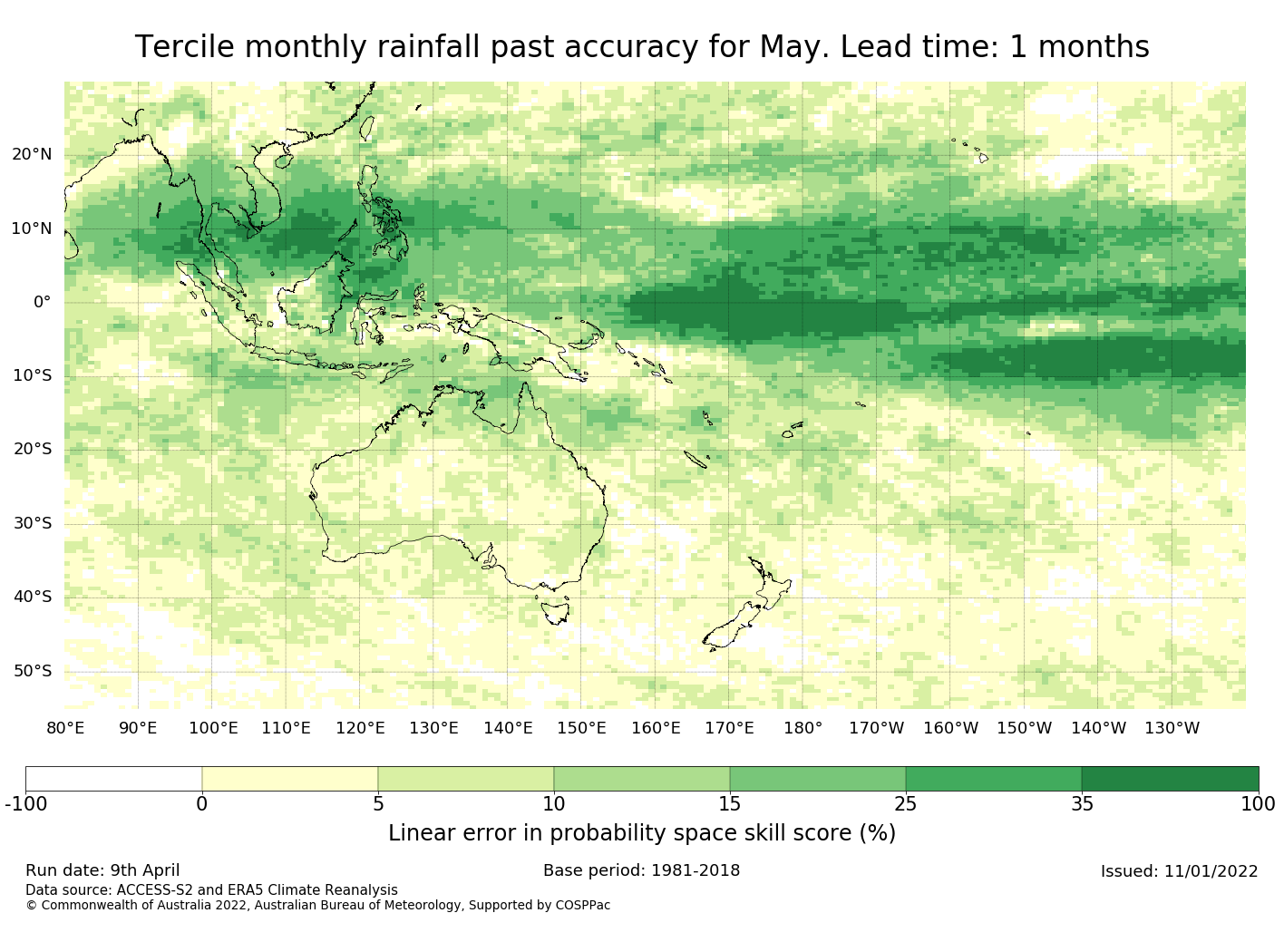 Tercile monthly rainfall past accuracy for May. Lead time: 1 months

20°N
10°N
0°
10°S
20°S
30°S
40°S
50°S

80°E 90°E 100°E 110°E 120°E 130°E 140°E 150°E 160°E 170°E 180° 170°W 160°W 150°W 140°W 130°W

-100 0 5 10 15 25 35 100

Linear error in probability space skill score (%)

Run date: 9th April
Base period: 1981-2018
Issued: 11/01/2022
Data source: ACCESS-S2 and ERA5 Climate Reanalysis
© Commonwealth of Australia 2022, Australian Bureau of Meteorology, Supported by COSPPac